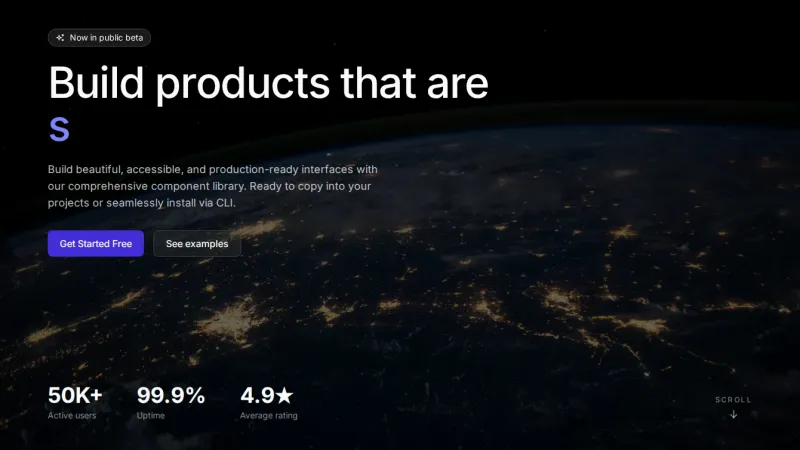 Now in public beta

Build products that are
S

Build beautiful, accessible, and production-ready interfaces with our comprehensive component library. Ready to copy into your projects or seamlessly install via CLI.

Get Started Free

See examples

50K+
Active users

99.9%
Uptime

4.9★
Average rating

SCROLL
↓